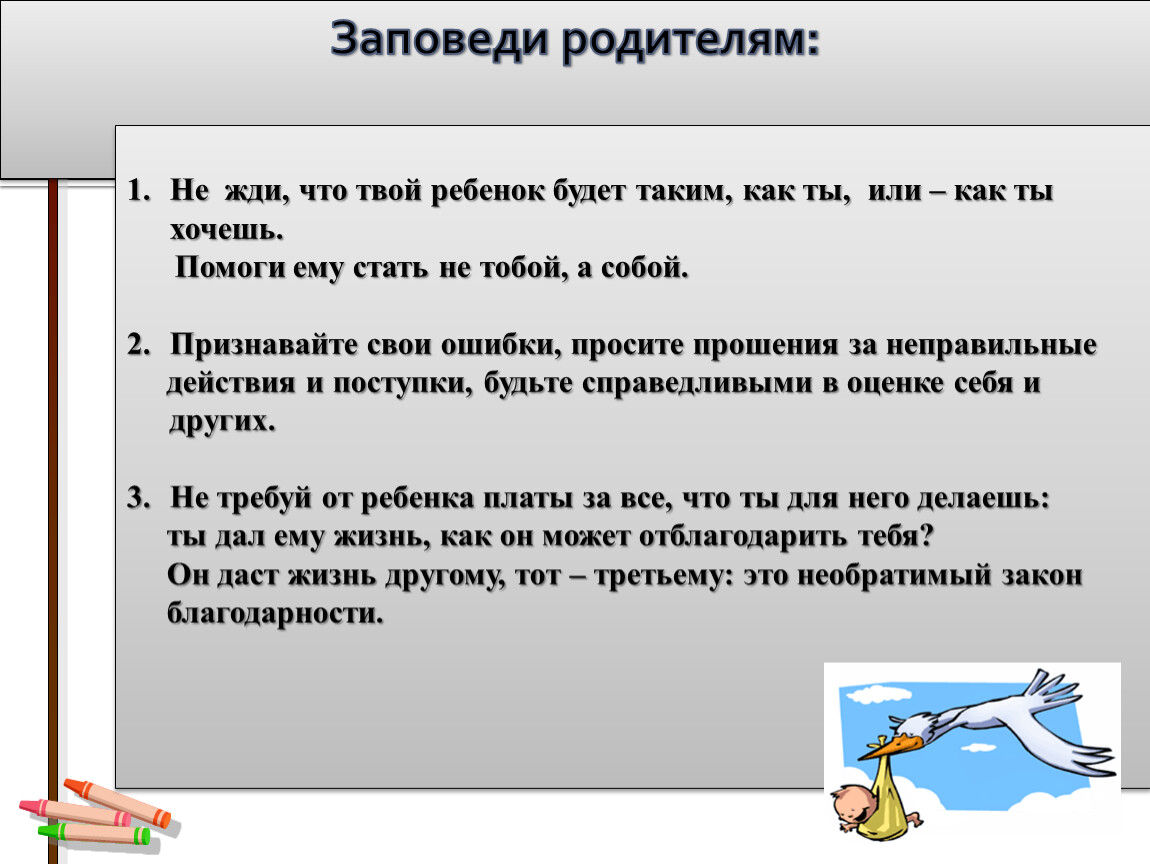 Заповеди родителям:

1. Не жди, что твой ребенок будет таким, как ты, или – как ты хочешь.
Помоги ему стать не тобой, а собой.

2. Признавайте свои ошибки, просите прошения за неправильные действия и поступки, будьте справедливыми в оценке себя и других.

3. Не требуй от ребенка платы за все, что ты для него делаешь: ты дал ему жизнь, как он может отблагодарить тебя?
Он даст жизнь другому, тот – третьему: это необратимый закон благодарности.